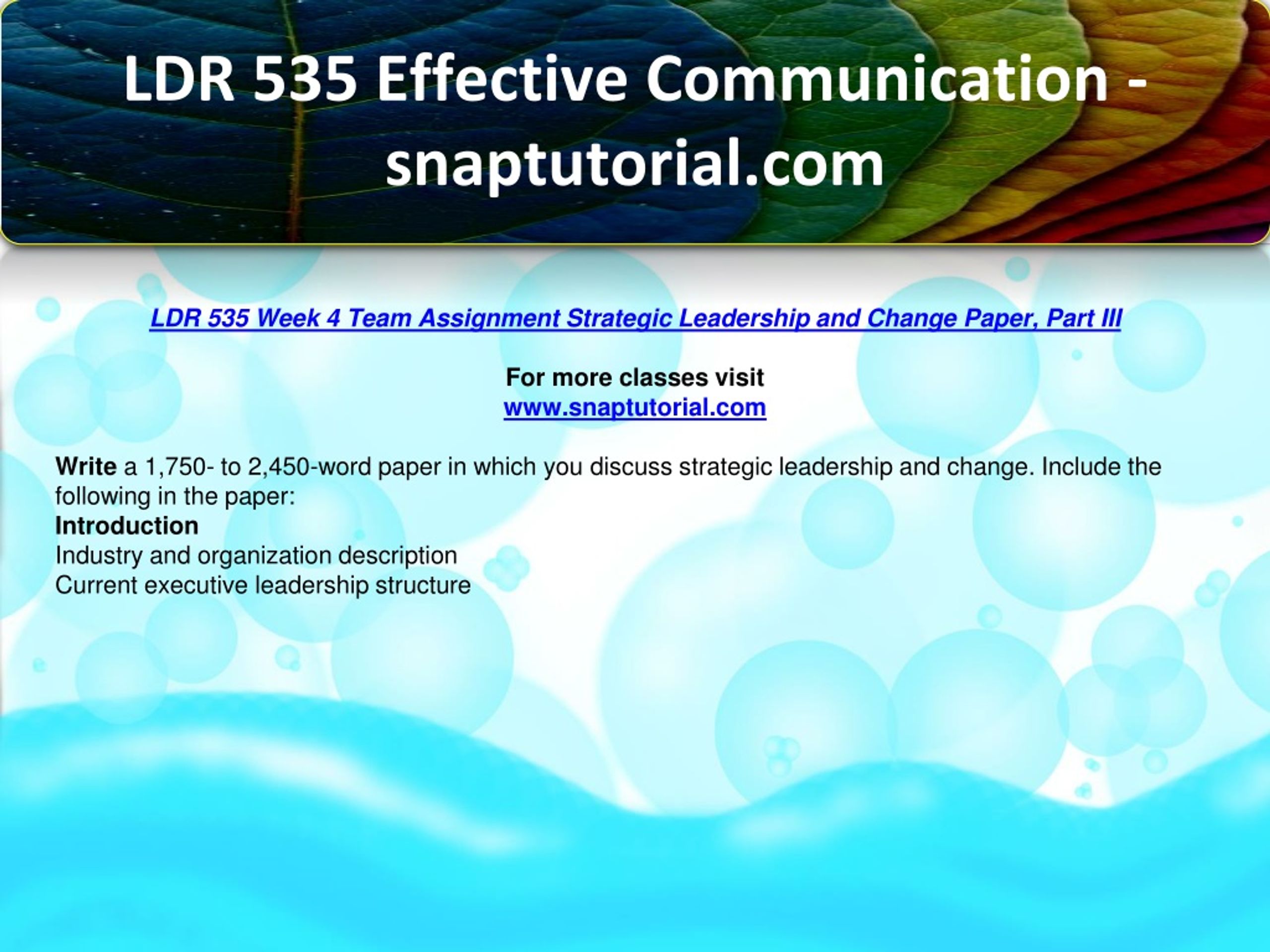 LDR 535 Effective Communication - snaptutorial.com

LDR 535 Week 4 Team Assignment Strategic Leadership and Change Paper, Part III

For more classes visit
www.snaptutorial.com

Write a 1,750- to 2,450-word paper in which you discuss strategic leadership and change. Include the following in the paper:
Introduction
Industry and organization description
Current executive leadership structure